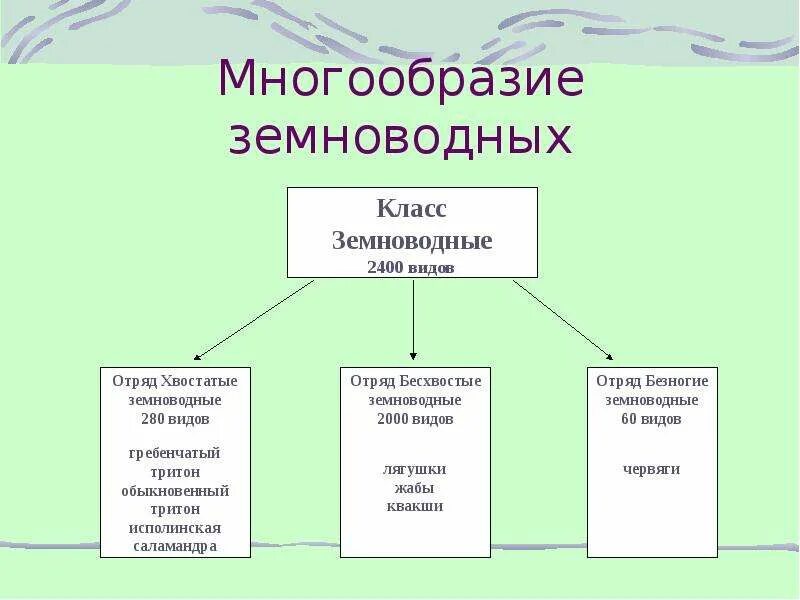 Многообразие земноводных

Класс
Земноводные
2400 видов

Отряд Хвостатые земноводные
280 видов

гребенчатый тритон
обыкновенный тритон
исполинская саламандра

Отряд Бесхвостые земноводные
2000 видов

лягушки
жабы
квакши

Отряд Безногие земноводные
60 видов

червяги